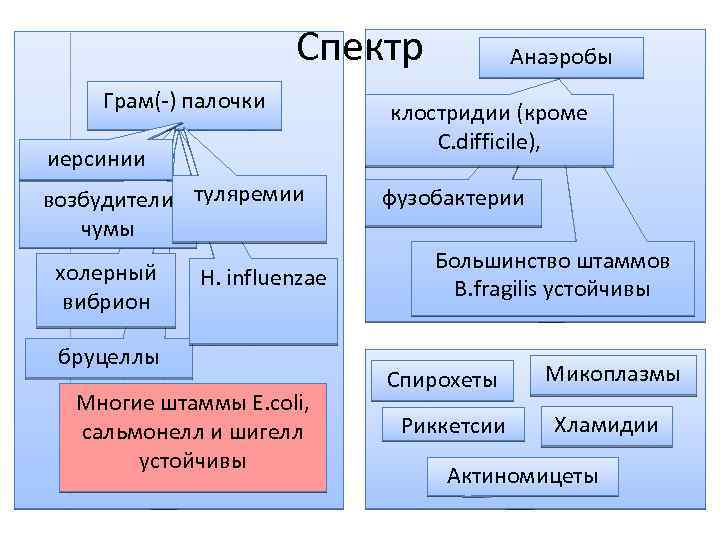 Спектр

Грам(-) палочки

иерсинии

возбудители чумы

туляремии

холерный вибрион

H. influenzae

бруцеллы

Многие штаммы E.coli, сальмонелл и шигелл устойчивы

Анаэробы

клостридии (кроме C.difficile),

фузобактерии

Большинство штаммов B.fragilis устойчивы

Спирохеты

Микоплазмы

Риккетсии

Хламидии

Актиномицеты